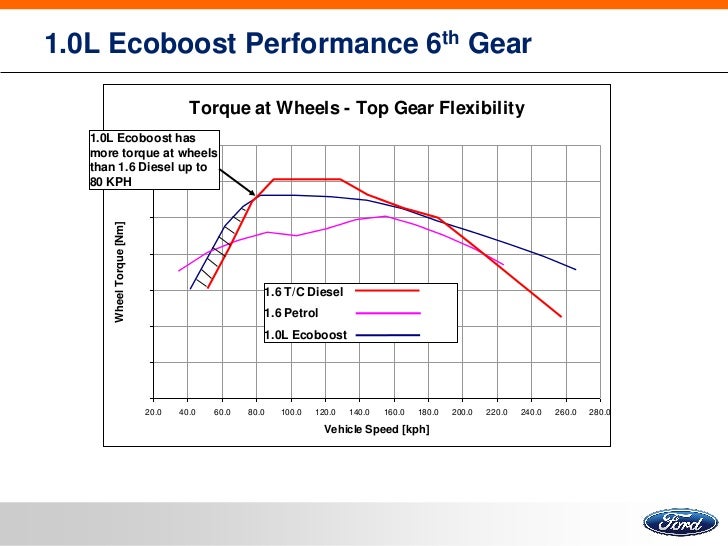 1.0L Ecoboost Performance 6$^{th}$ Gear

Torque at Wheels - Top Gear Flexibility

1.0L Ecoboost has more torque at wheels than 1.6 Diesel up to 80 KPH

Wheel Torque [Nm]

1.6 T/C Diesel
1.6 Petrol
1.0L Ecoboost

20.0 40.0 60.0 80.0 100.0 120.0 140.0 160.0 180.0 200.0 220.0 240.0 260.0 280.0

Vehicle Speed [kph]

Ford